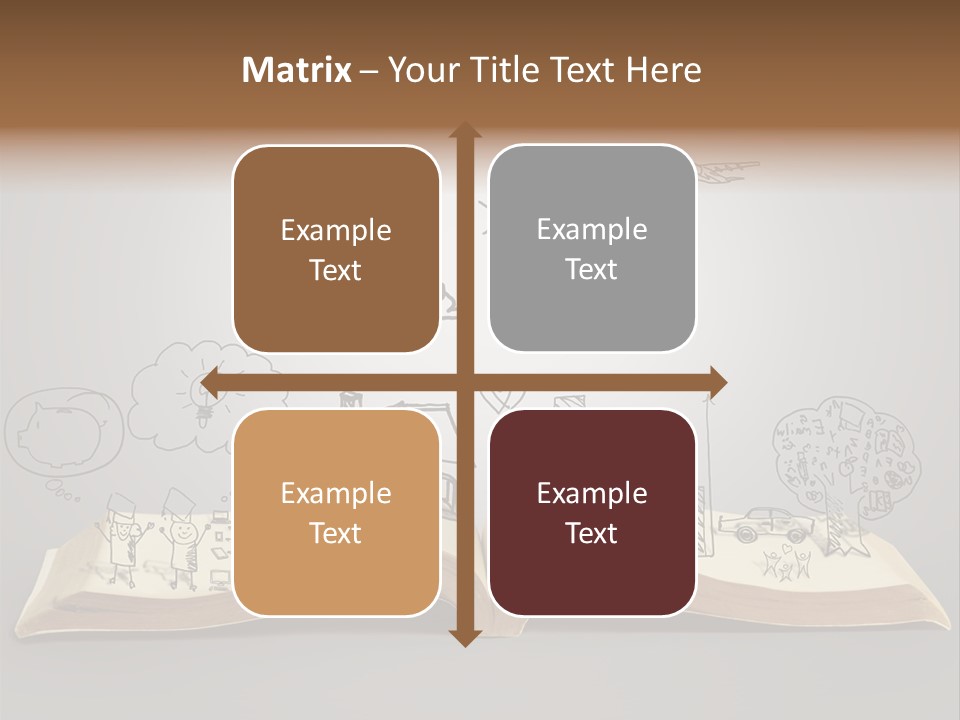 Matrix – Your Title Text Here

Example Text

Example Text

Example Text

Example Text